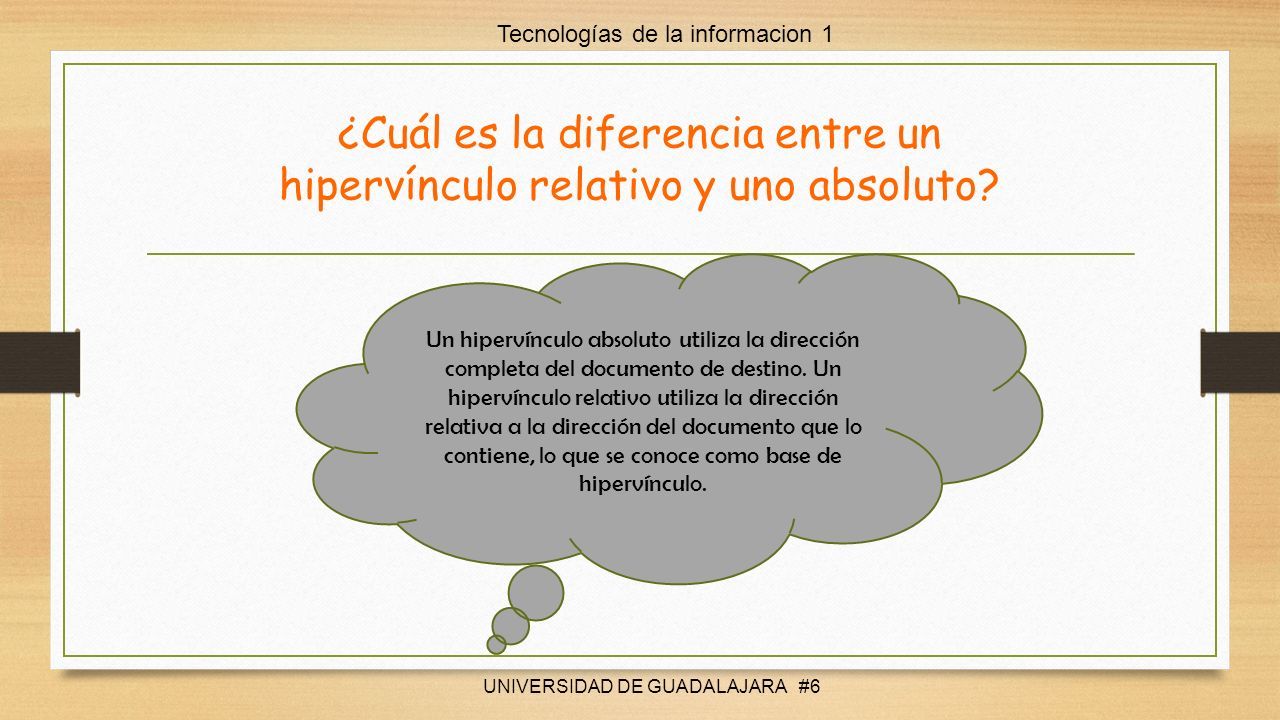 Tecnologías de la informacion 1

¿Cuál es la diferencia entre un hipervínculo relativo y uno absoluto?

Un hipervínculo absoluto utiliza la dirección completa del documento de destino. Un hipervínculo relativo utiliza la dirección relativa a la dirección del documento que lo contiene, lo que se conoce como base de hipervínculo.

UNIVERSIDAD DE GUADALAJARA #6